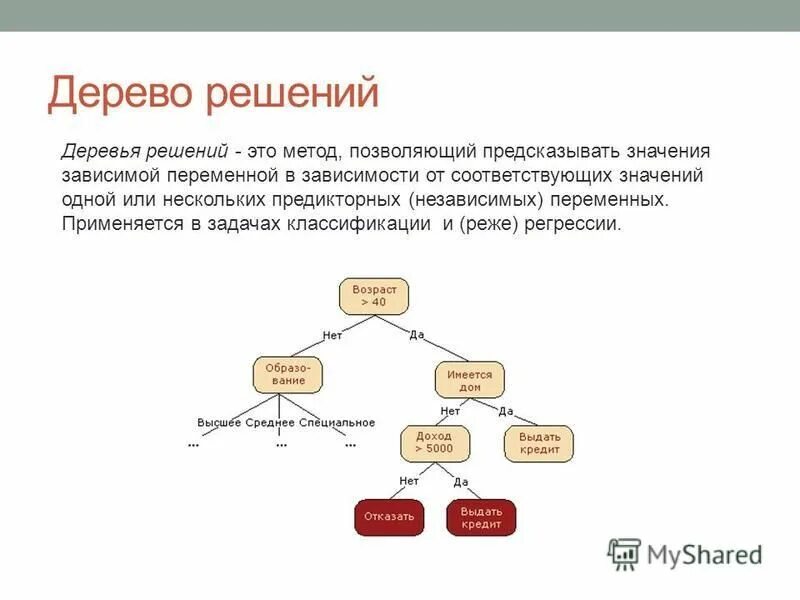 Дерево решений

Деревья решений - это метод, позволяющий предсказывать значения зависимой переменной в зависимости от соответствующих значений одной или нескольких предикторных (независимых) переменных. Применяется в задачах классификации и (реже) регрессии.

Возраст > 40

Нет

Да

Образование

Высшее Среднее Специальное

...

...

...

Имеется дом

Нет

Да

Доход > 5000

Выдать кредит

Нет

Да

Отказать

Выдать кредит

MyShared